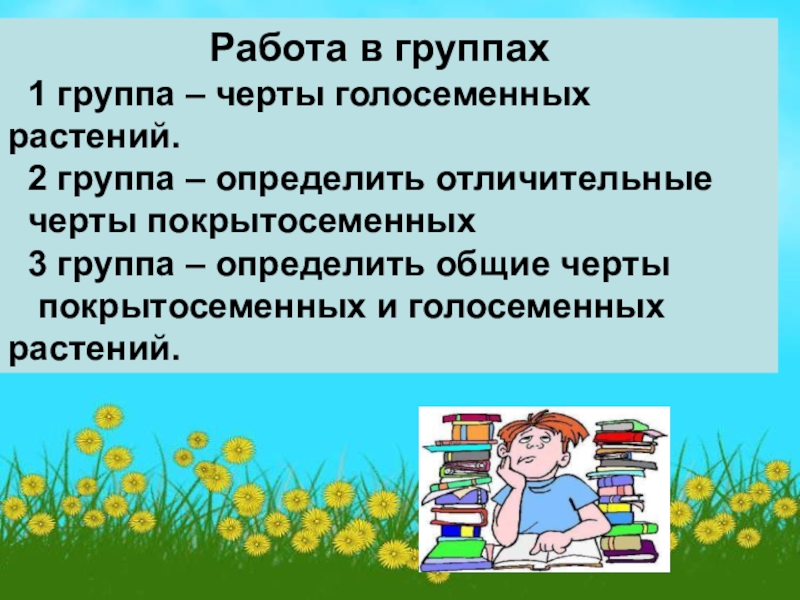 Работа в группах

1 группа – черты голосеменных растений.

2 группа – определить отличительные черты покрытосеменных

3 группа – определить общие черты покрытосеменных и голосеменных растений.